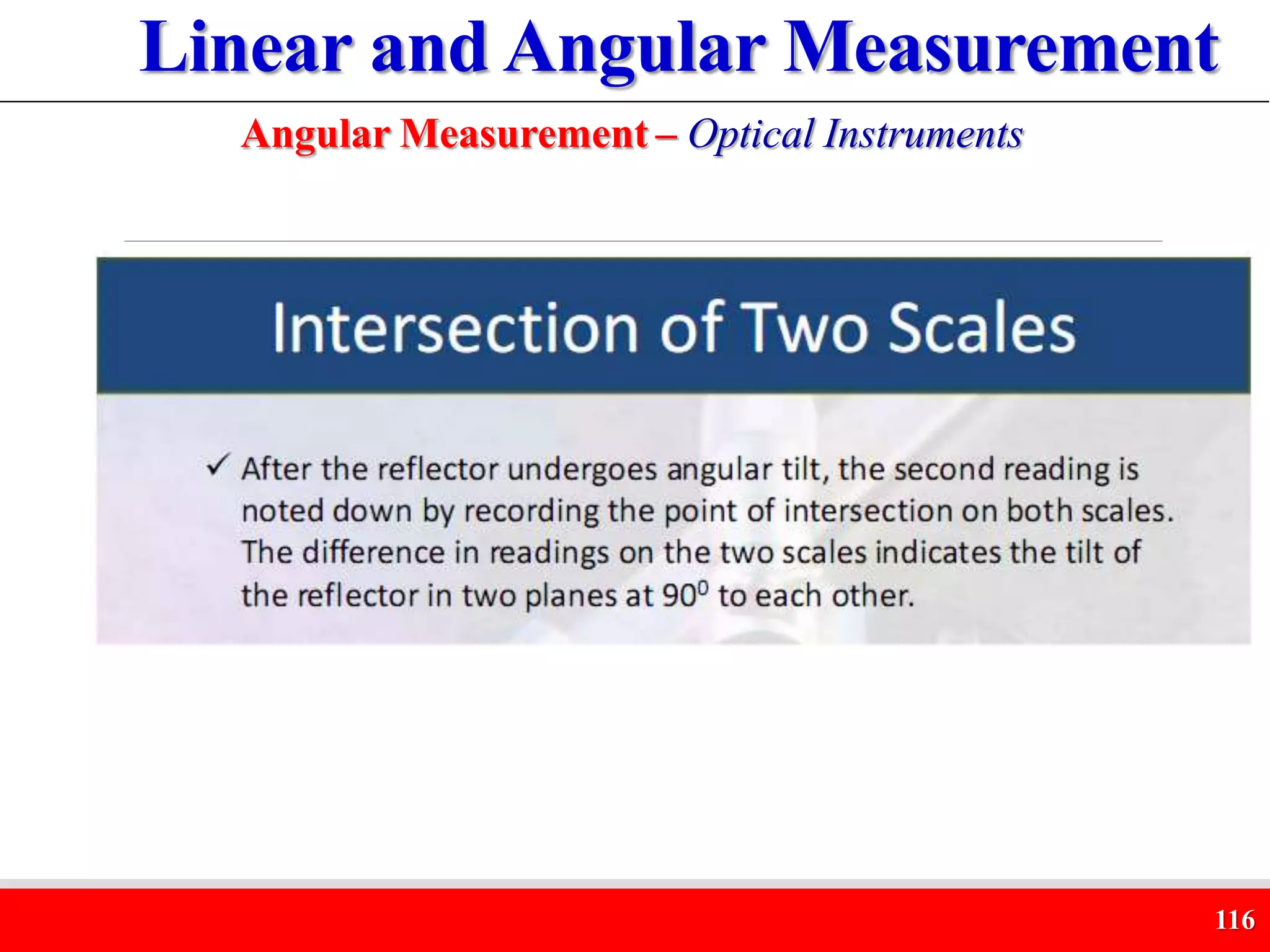 Linear and Angular Measurement

Angular Measurement – Optical Instruments

Intersection of Two Scales

✓ After the reflector undergoes angular tilt, the second reading is noted down by recording the point of intersection on both scales. The difference in readings on the two scales indicates the tilt of the reflector in two planes at $90^0$ to each other.

116